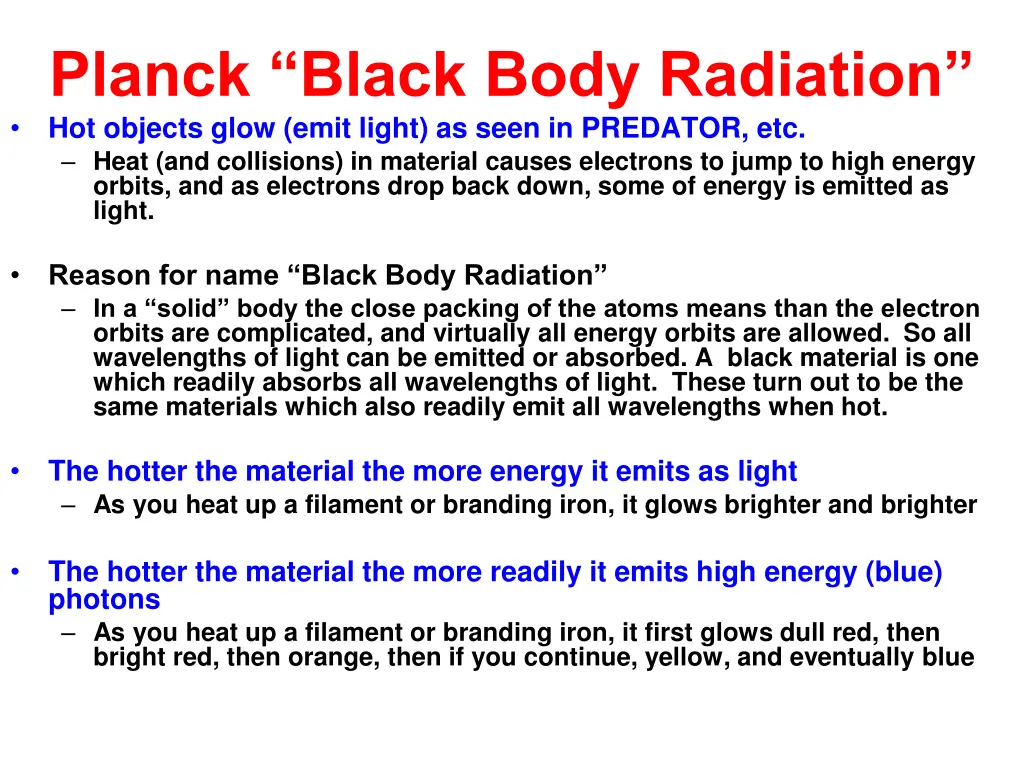 Planck “Black Body Radiation”

• Hot objects glow (emit light) as seen in PREDATOR, etc.
– Heat (and collisions) in material causes electrons to jump to high energy orbits, and as electrons drop back down, some of energy is emitted as light.

• Reason for name “Black Body Radiation”
– In a “solid” body the close packing of the atoms means than the electron orbits are complicated, and virtually all energy orbits are allowed. So all wavelengths of light can be emitted or absorbed. A black material is one which readily absorbs all wavelengths of light. These turn out to be the same materials which also readily emit all wavelengths when hot.

• The hotter the material the more energy it emits as light
– As you heat up a filament or branding iron, it glows brighter and brighter

• The hotter the material the more readily it emits high energy (blue) photons
– As you heat up a filament or branding iron, it first glows dull red, then bright red, then orange, then if you continue, yellow, and eventually blue